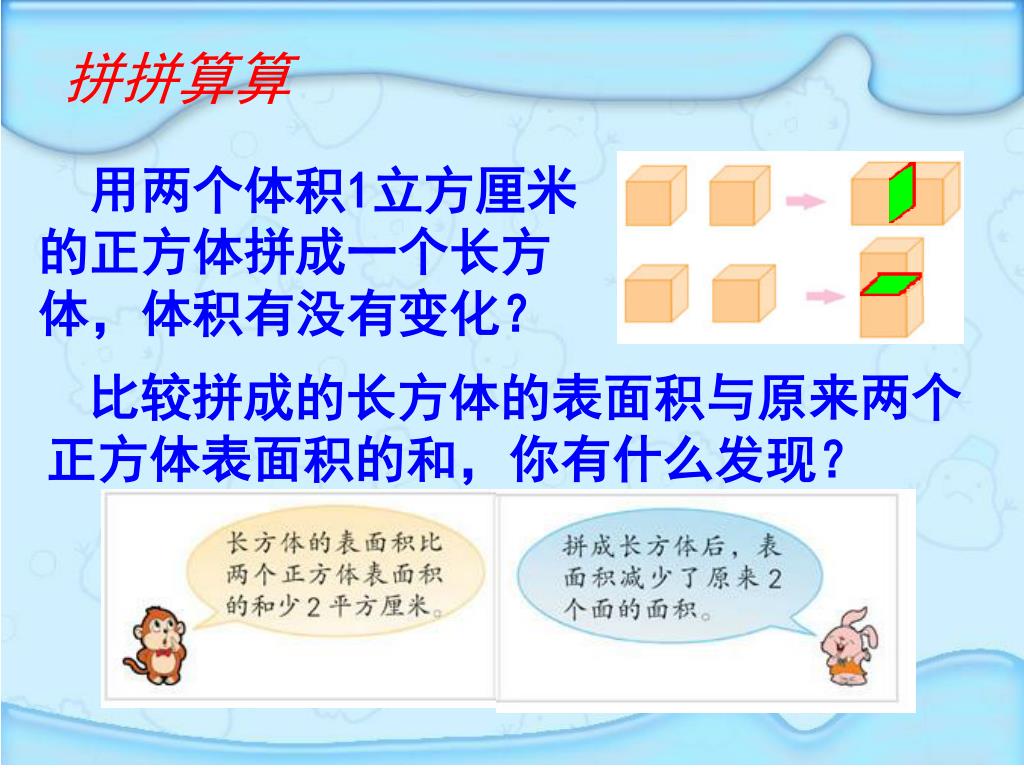 拼拼算算

用两个体积1立方厘米的正方体拼成一个长方体，体积有没有变化？

比较拼成的长方体的表面积与原来两个正方体表面积的和，你有什么发现？

长方体的表面积比两个正方体表面积的和少2平方厘米。

拼成长方体后，表面积减少了原来2个面的面积。